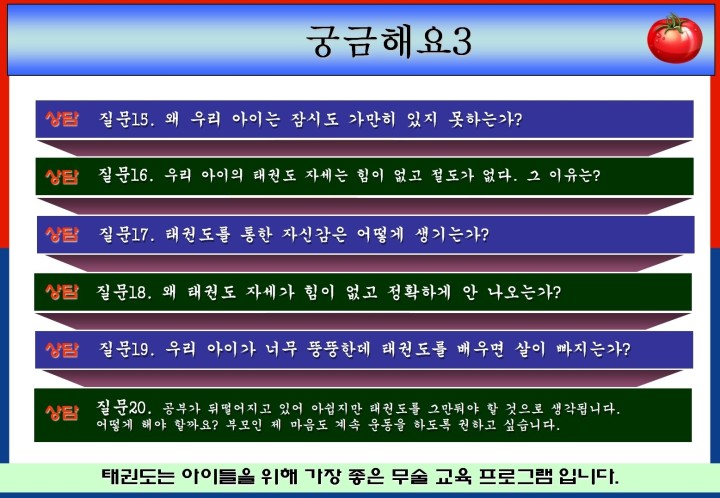 궁금해요3

상담 질문15. 왜 우리 아이는 잠시도 가만히 있지 못하는가?

상담 질문16. 우리 아이의 태권도 자세는 힘이 없고 절도가 없다. 그 이유는?

상담 질문17. 태권도를 통한 자신감은 어떻게 생기는가?

상담 질문18. 왜 태권도 자세가 힘이 없고 정확하게 안 나오는가?

상담 질문19. 우리 아이가 너무 뚱뚱한데 태권도를 배우면 살이 빠지는가?

상담 질문20. 공부가 뒤떨어지고 있어 아쉽지만 태권도를 그만둬야 할 것으로 생각됩니다. 어떻게 해야 할까요? 부모인 제 마음도 계속 운동을 하도록 권하고 싶습니다.

태권도는 아이들을 위해 가장 좋은 무술 교육 프로그램 입니다.